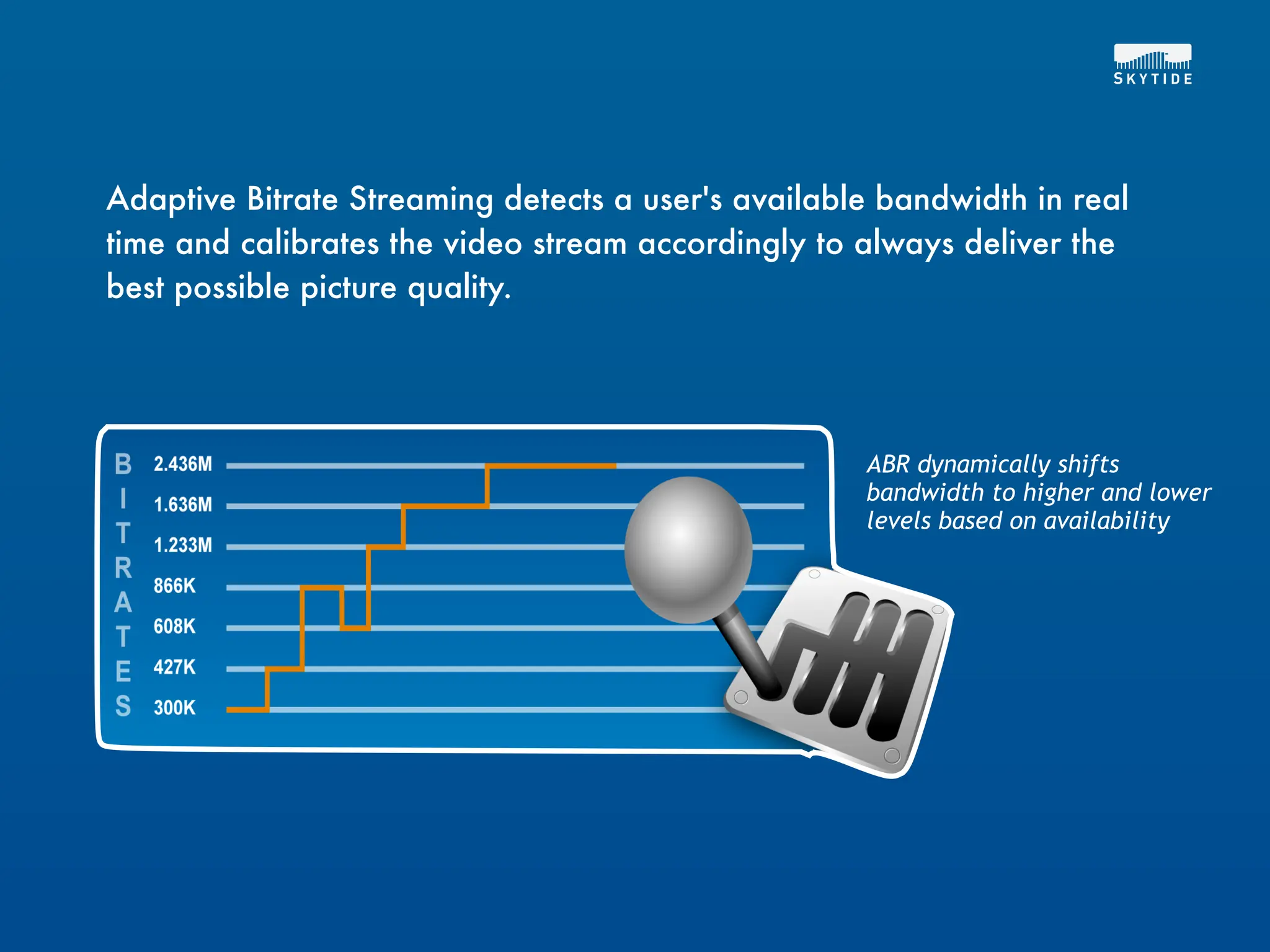 SKYTIDE

Adaptive Bitrate Streaming detects a user's available bandwidth in real time and calibrates the video stream accordingly to always deliver the best possible picture quality.

BITRATES

2.436M
1.636M
1.233M
866K
608K
427K
300K

ABR dynamically shifts bandwidth to higher and lower levels based on availability